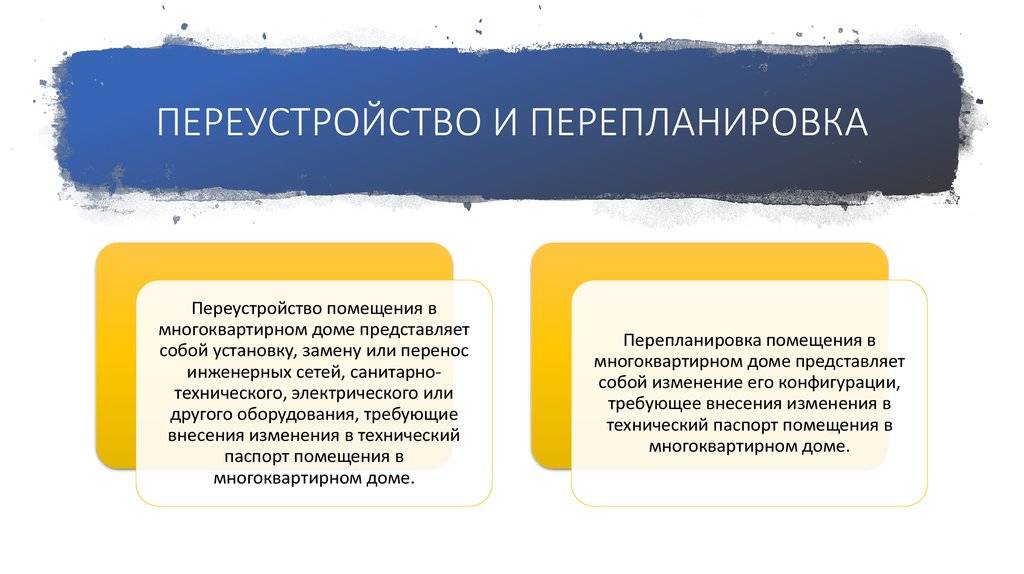 ПЕРЕУСТРОЙСТВО И ПЕРЕПЛАНИРОВКА

Переустройство помещения в многоквартирном доме представляет собой установку, замену или перенос инженерных сетей, санитарно-технического, электрического или другого оборудования, требующие внесения изменения в технический паспорт помещения в многоквартирном доме.

Перепланировка помещения в многоквартирном доме представляет собой изменение его конфигурации, требующее внесения изменения в технический паспорт помещения в многоквартирном доме.